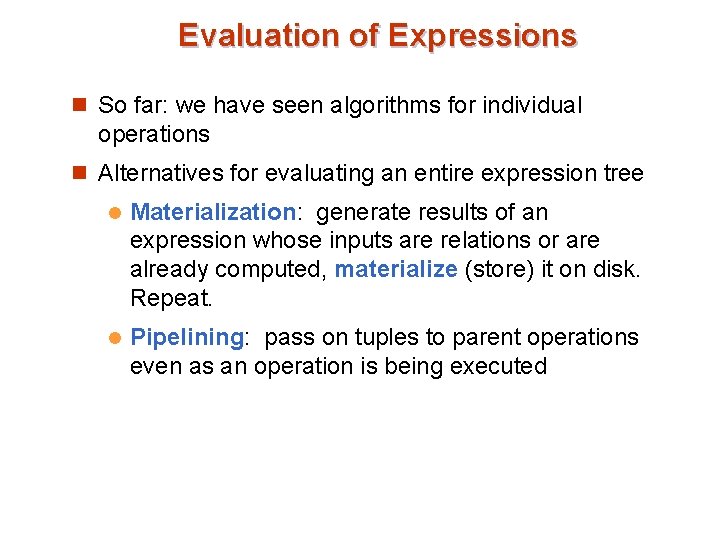 Evaluation of Expressions

So far: we have seen algorithms for individual operations

Alternatives for evaluating an entire expression tree

Materialization: generate results of an expression whose inputs are relations or are already computed, materialize (store) it on disk. Repeat.

Pipelining: pass on tuples to parent operations even as an operation is being executed